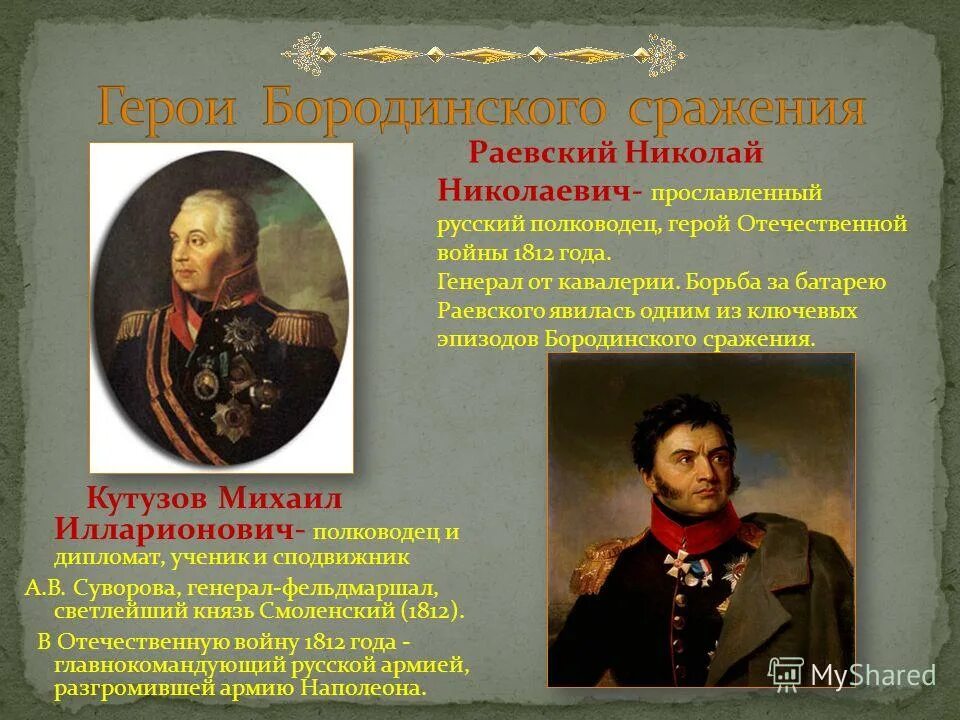 Герои Бородинского сражения

Раевский Николай Николаевич- прославленный русский полководец, герой Отечественной войны 1812 года.
Генерал от кавалерии. Борьба за батарею Раевского явилась одним из ключевых эпизодов Бородинского сражения.

Кутузов Михаил Илларионович- полководец и дипломат, ученик и сподвижник А.В. Суворова, генерал-фельдмаршал, светлейший князь Смоленский (1812).
В Отечественную войну 1812 года - главнокомандующий русской армией, разгромившей армию Наполеона.

MyShared